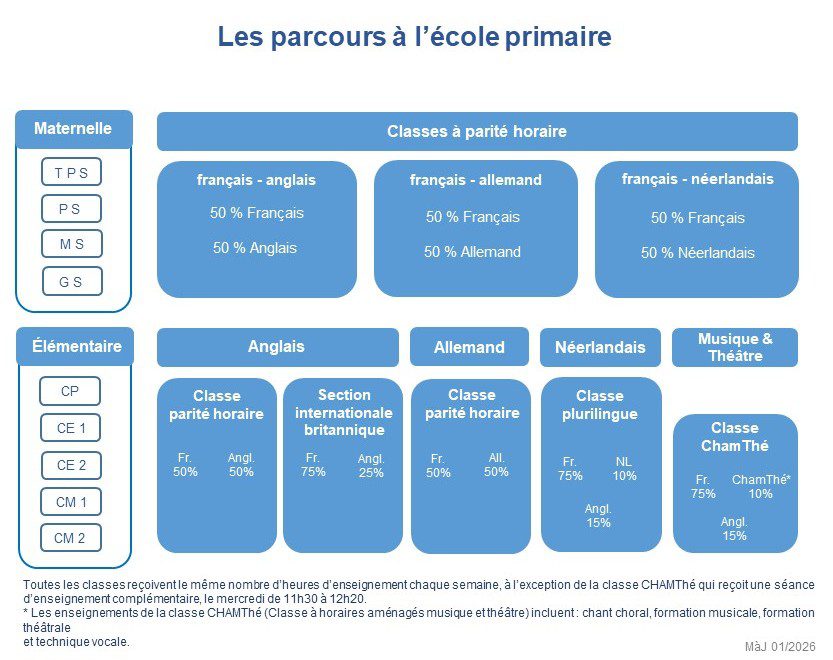 Les parcours à l'école primaire

Maternelle

T P S

P S

M S

G S

Classes à parité horaire

français - anglais

50 % Français

50 % Anglais

français - allemand

50 % Français

50 % Allemand

français - néerlandais

50 % Français

50 % Néerlandais

Élémentaire

CP

CE 1

CE 2

CM 1

CM 2

Anglais

Classe parité horaire

Fr. 50%

Angl. 50%

Section internationale britannique

Fr. 75%

Angl. 25%

Allemand

Classe parité horaire

Fr. 50%

All. 50%

Néerlandais

Classe plurilingue

Fr. 75%

NL 10%

Angl. 15%

Musique & Théâtre

Classe ChamThé

Fr. 75%

ChamThé* 10%

Angl. 15%

Toutes les classes reçoivent le même nombre d'heures d'enseignement chaque semaine, à l'exception de la classe CHAMThé qui reçoit une séance d'enseignement complémentaire, le mercredi de 11h30 à 12h20.
* Les enseignements de la classe CHAMThé (Classe à horaires aménagés musique et théâtre) incluent : chant choral, formation musicale, formation théâtrale
et technique vocale.

MàJ 01/2026